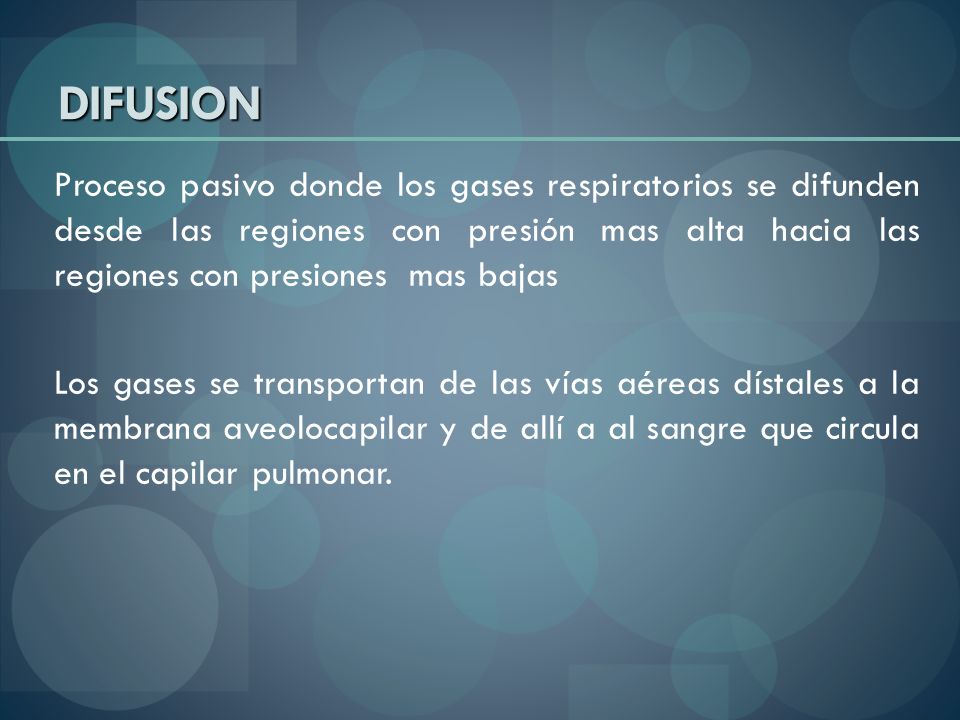 DIFUSION

Proceso pasivo donde los gases respiratorios se difunden desde las regiones con presión mas alta hacia las regiones con presiones mas bajas

Los gases se transportan de las vías aéreas dístales a la membrana aveolocapilar y de allí a al sangre que circula en el capilar pulmonar.